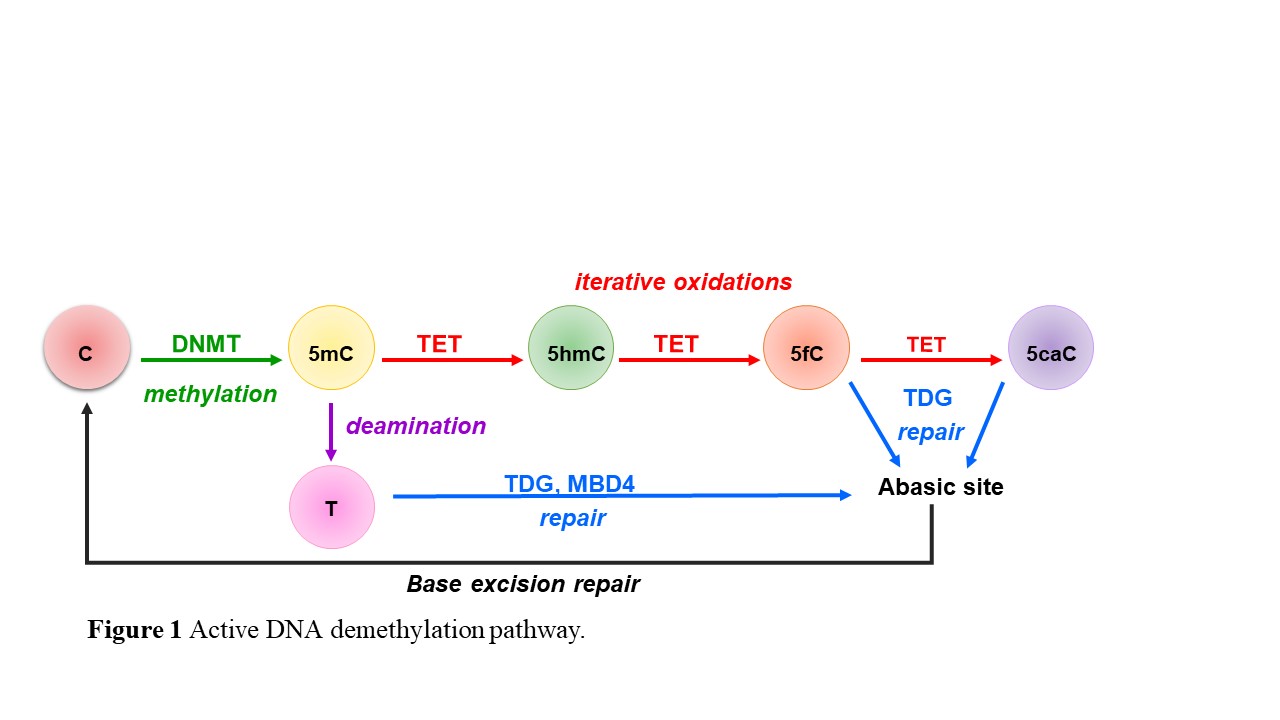 iterative oxidations

C

DNMT

methylation

5mC

TET

5hmC

TET

5fC

TET

5caC

deamination

TDG

repair

T

TDG, MBD4

repair

Abasic site

Base excision repair

**Figure 1** Active DNA demethylation pathway.